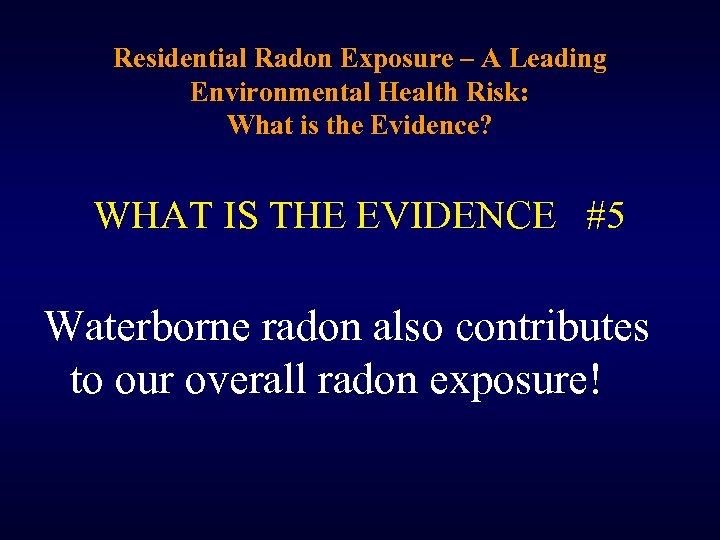 Residential Radon Exposure – A Leading Environmental Health Risk: What is the Evidence?

WHAT IS THE EVIDENCE #5

Waterborne radon also contributes to our overall radon exposure!